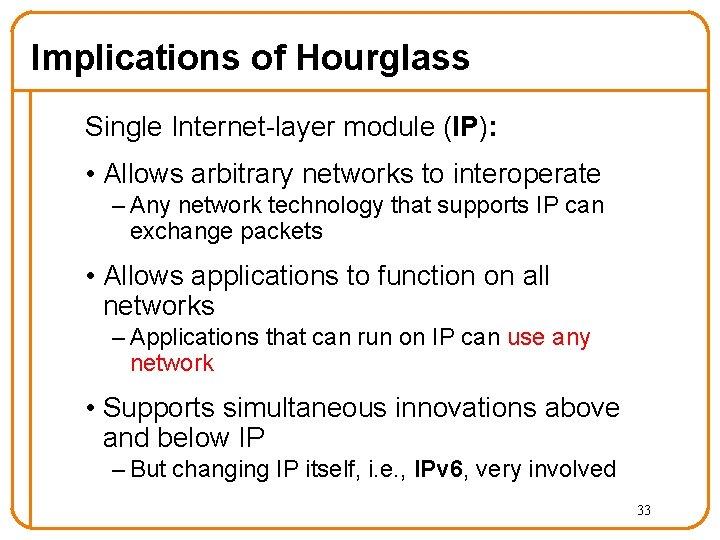 Implications of Hourglass

Single Internet-layer module (IP):

• Allows arbitrary networks to interoperate
– Any network technology that supports IP can exchange packets

• Allows applications to function on all networks
– Applications that can run on IP can use any network

• Supports simultaneous innovations above and below IP
– But changing IP itself, i.e., IPv6, very involved

33